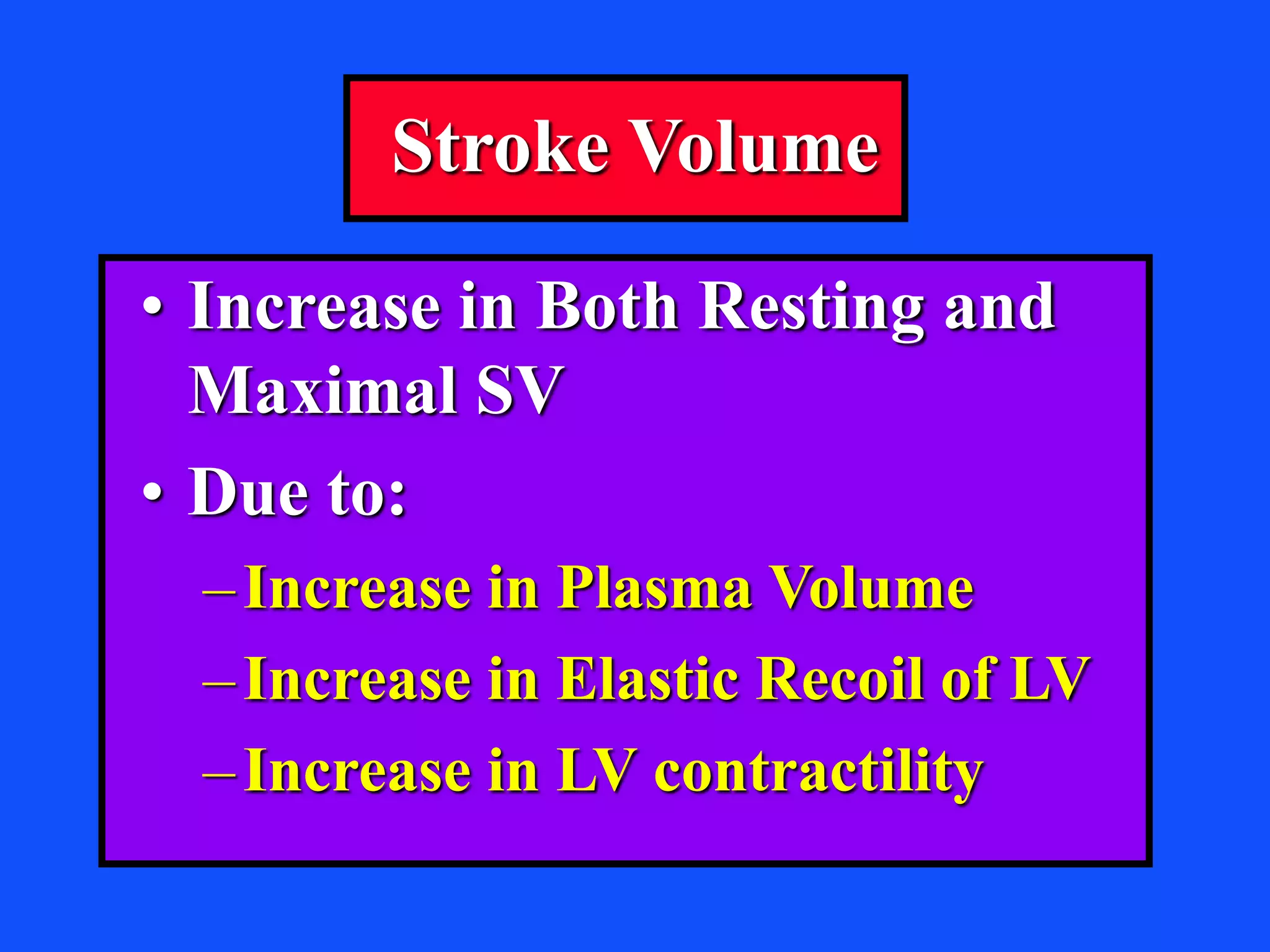 Stroke Volume

• Increase in Both Resting and Maximal SV

• Due to:

– Increase in Plasma Volume

– Increase in Elastic Recoil of LV

– Increase in LV contractility